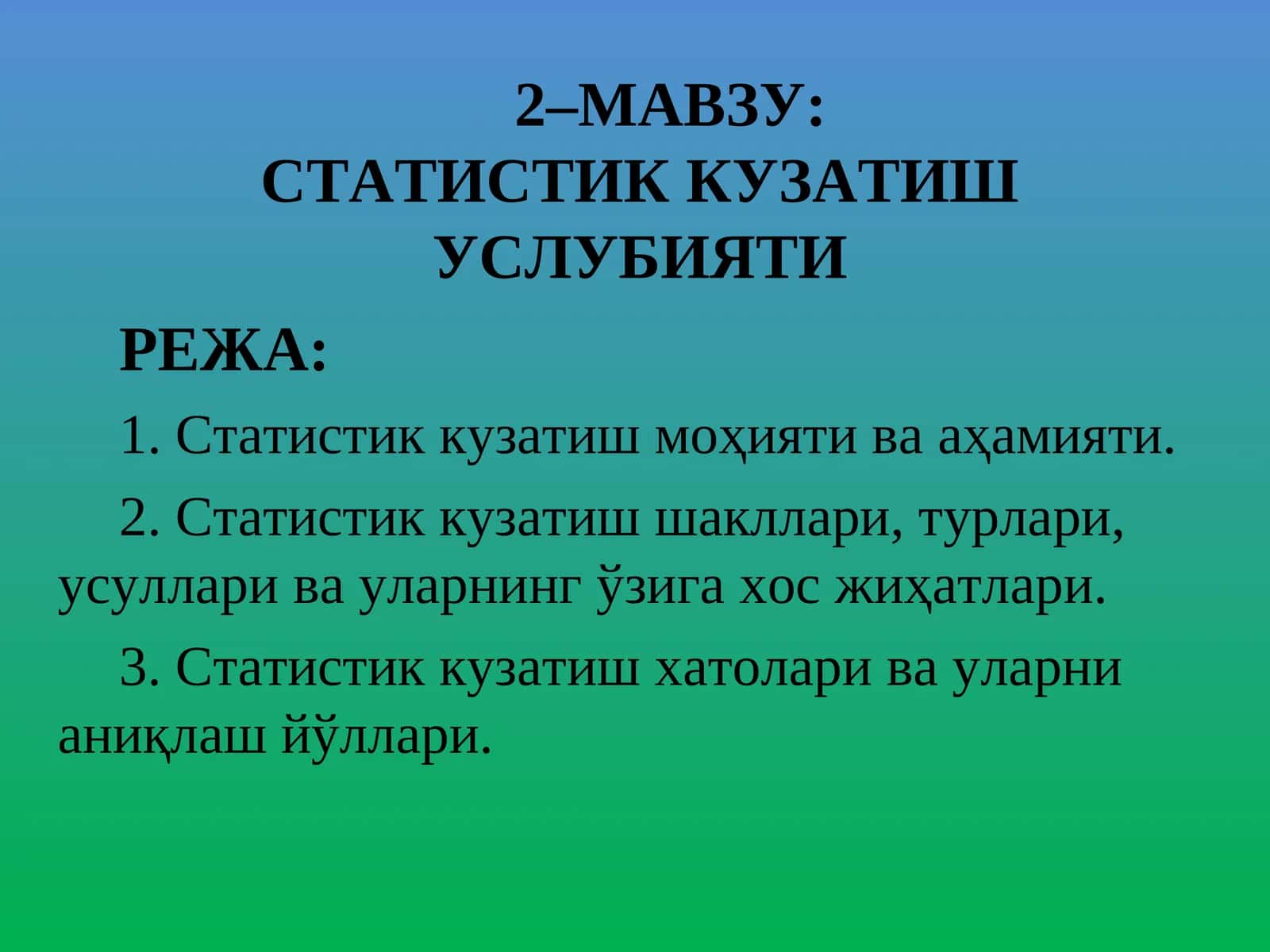 2–МАВЗУ:
СТАТИСТИК КУЗАТИШ УСЛУБИЯТИ

РЕЖА:

1. Статистик кузатиш моҳияти ва аҳамияти.

2. Статистик кузатиш шакллари, турлари, усуллари ва уларнинг ўзига хос жиҳатлари.

3. Статистик кузатиш хатолари ва уларни аниқлаш йўллари.